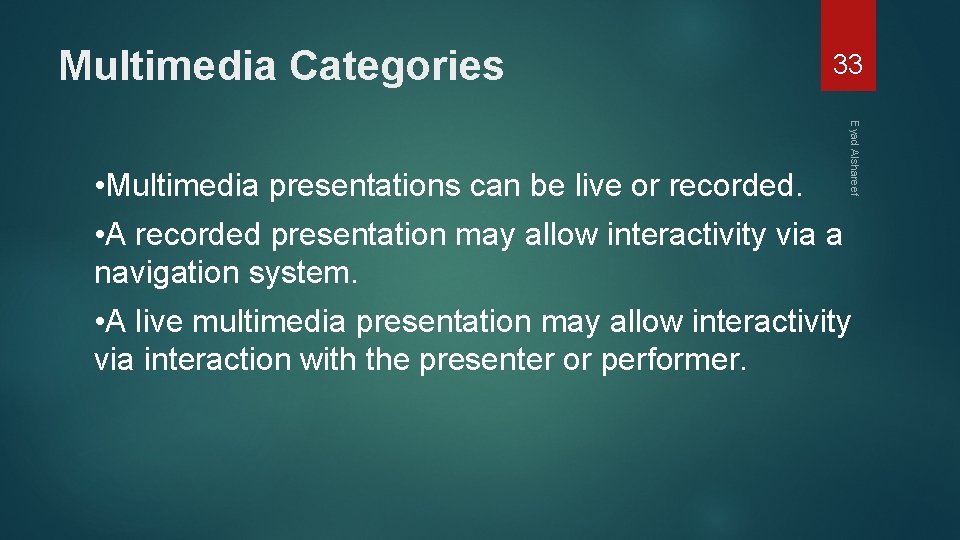 Multimedia Categories

33

Eyad Alshareef

•Multimedia presentations can be live or recorded.

•A recorded presentation may allow interactivity via a navigation system.

•A live multimedia presentation may allow interactivity via interaction with the presenter or performer.